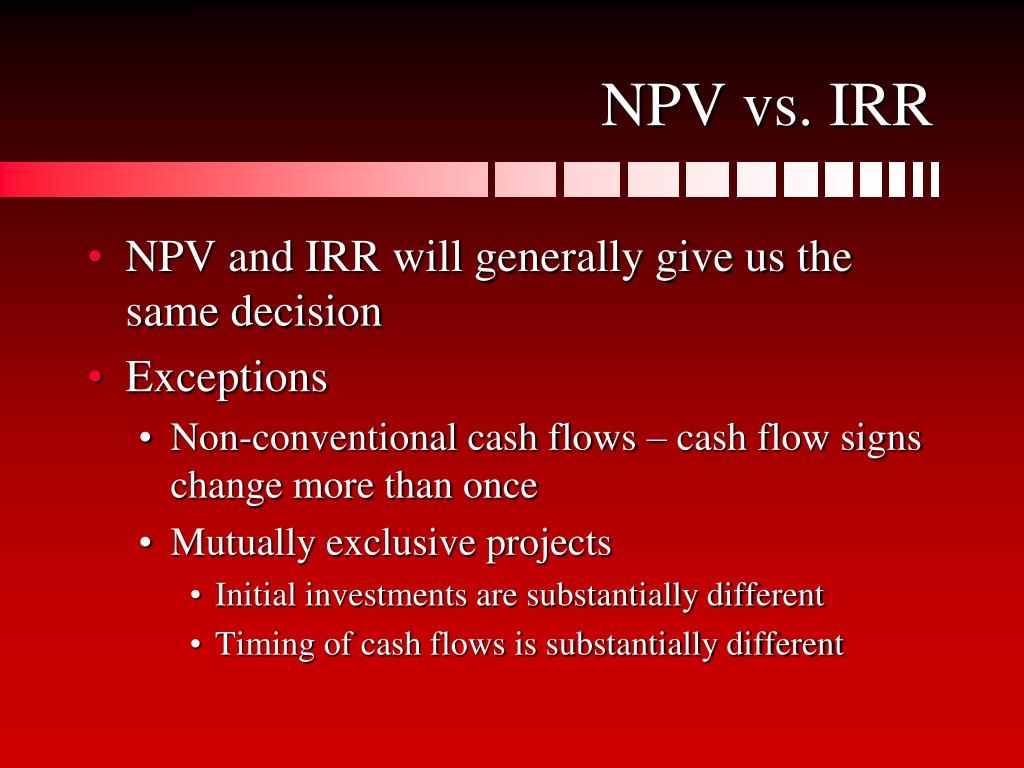 NPV vs. IRR

• NPV and IRR will generally give us the same decision
• Exceptions
  • Non-conventional cash flows – cash flow signs change more than once
  • Mutually exclusive projects
    • Initial investments are substantially different
    • Timing of cash flows is substantially different